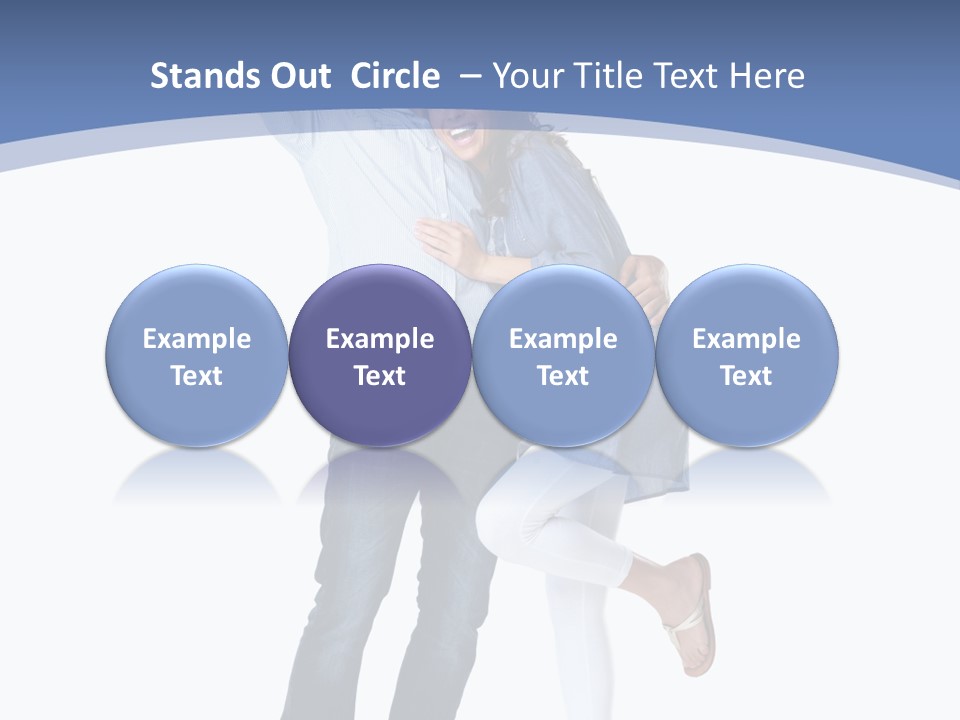 Stands Out Circle – Your Title Text Here

Example Text

Example Text

Example Text

Example Text